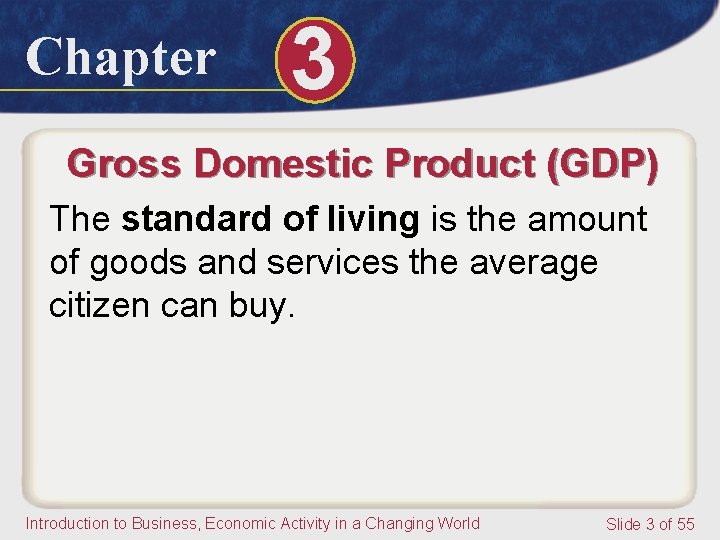 Chapter 3

Gross Domestic Product (GDP)

The standard of living is the amount of goods and services the average citizen can buy.

Introduction to Business, Economic Activity in a Changing World

Slide 3 of 55